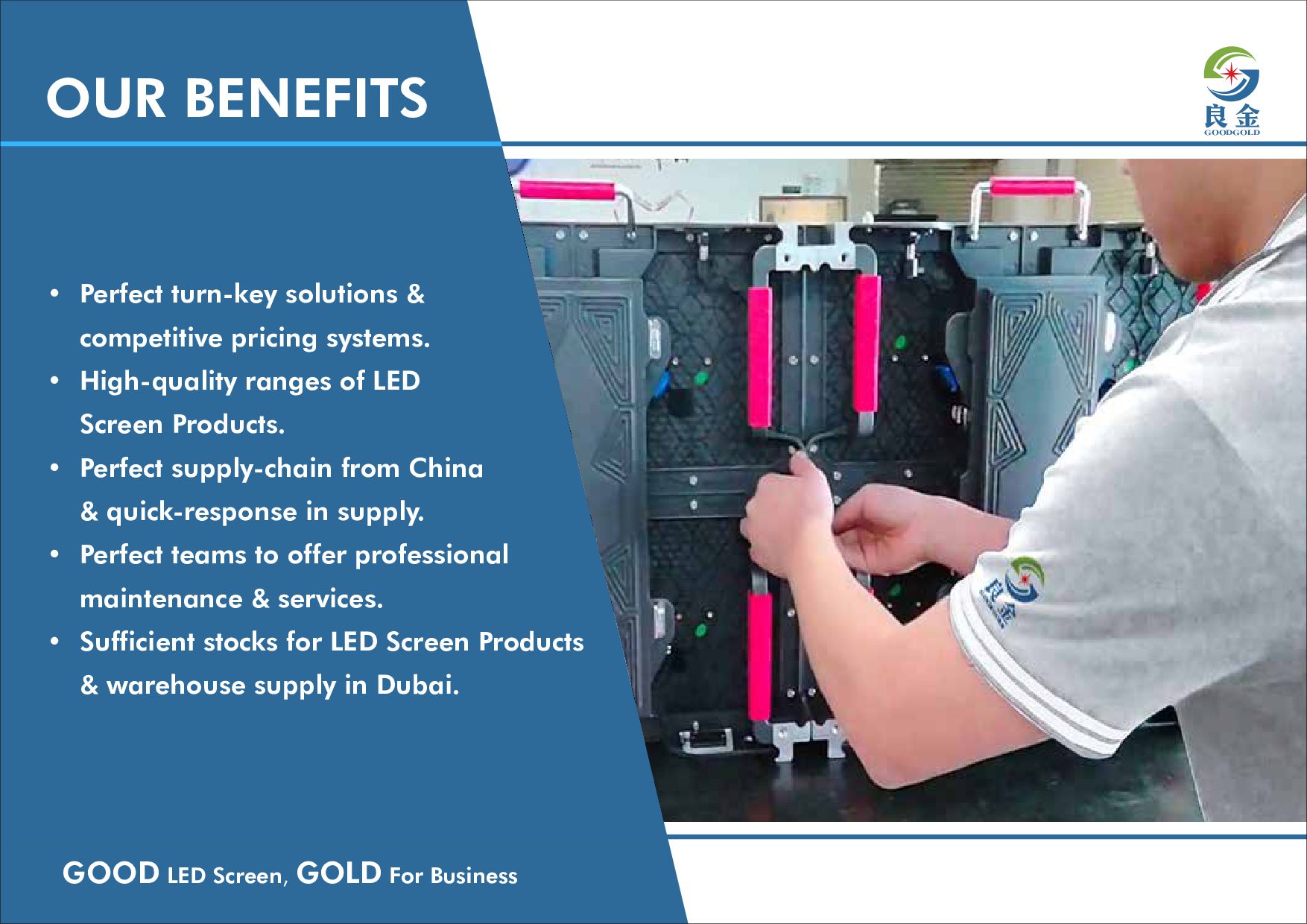 OUR BENEFITS

良金
GOODGOLD

• Perfect turn-key solutions & competitive pricing systems.
• High-quality ranges of LED Screen Products.
• Perfect supply-chain from China & quick-response in supply.
• Perfect teams to offer professional maintenance & services.
• Sufficient stocks for LED Screen Products & warehouse supply in Dubai.

良金

GOOD LED Screen, GOLD For Business